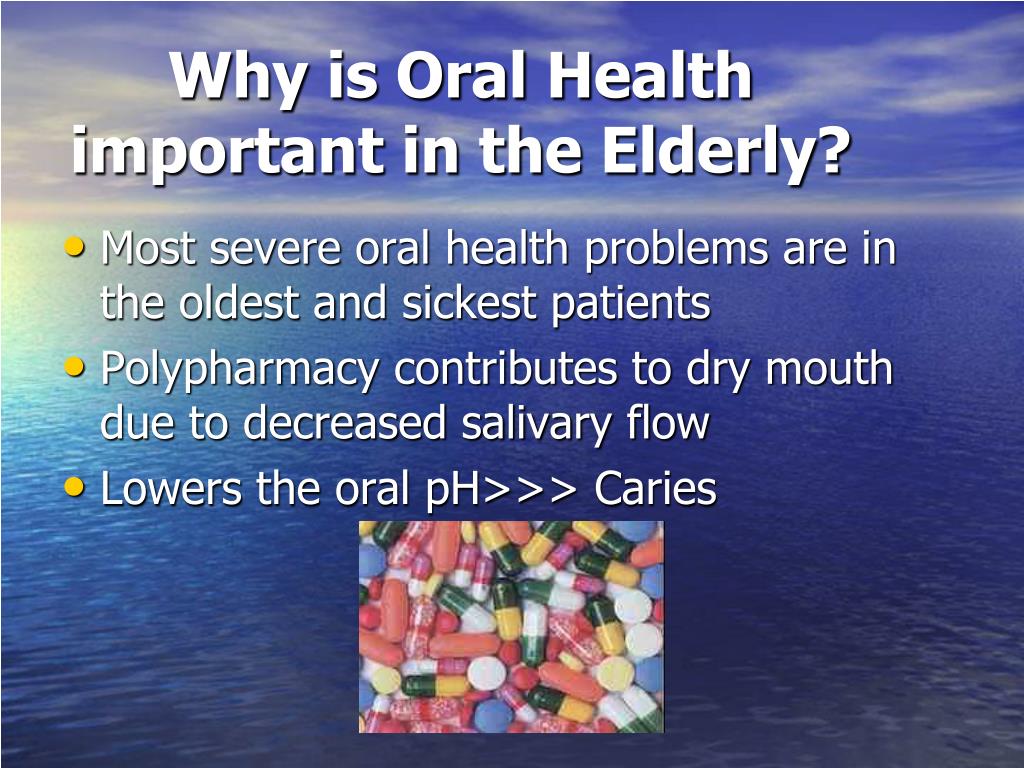 Why is Oral Health important in the Elderly?

• Most severe oral health problems are in the oldest and sickest patients
• Polypharmacy contributes to dry mouth due to decreased salivary flow
• Lowers the oral pH>>> Caries